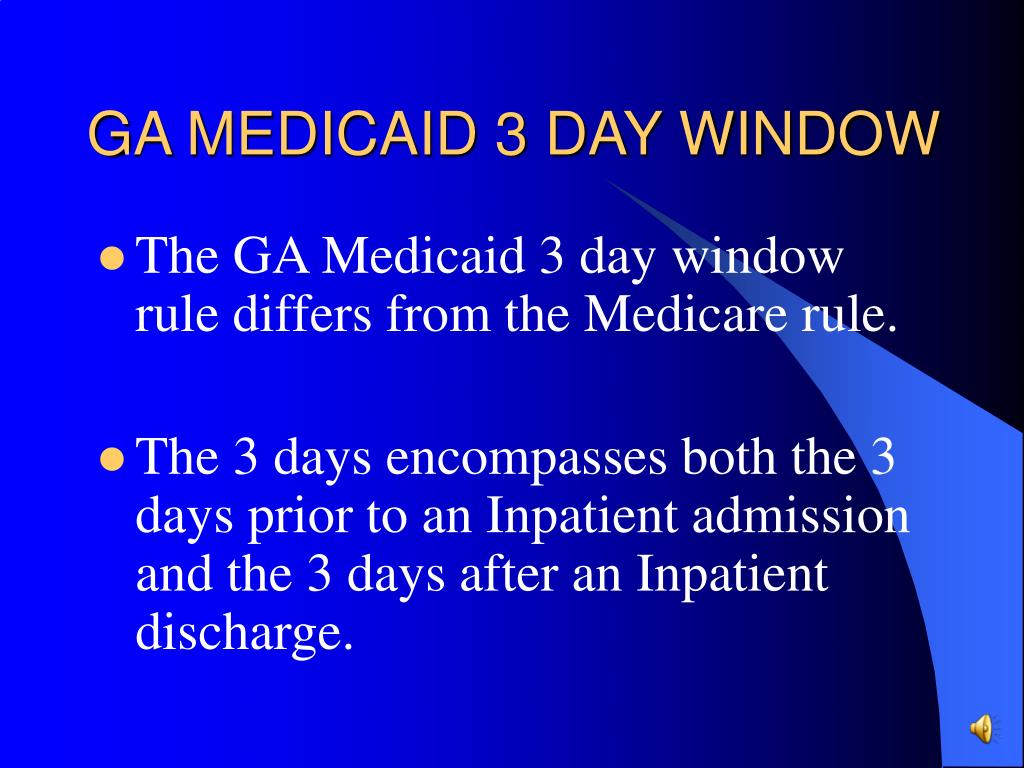 GA MEDICAID 3 DAY WINDOW

- The GA Medicaid 3 day window rule differs from the Medicare rule.

- The 3 days encompasses both the 3 days prior to an Inpatient admission and the 3 days after an Inpatient discharge.